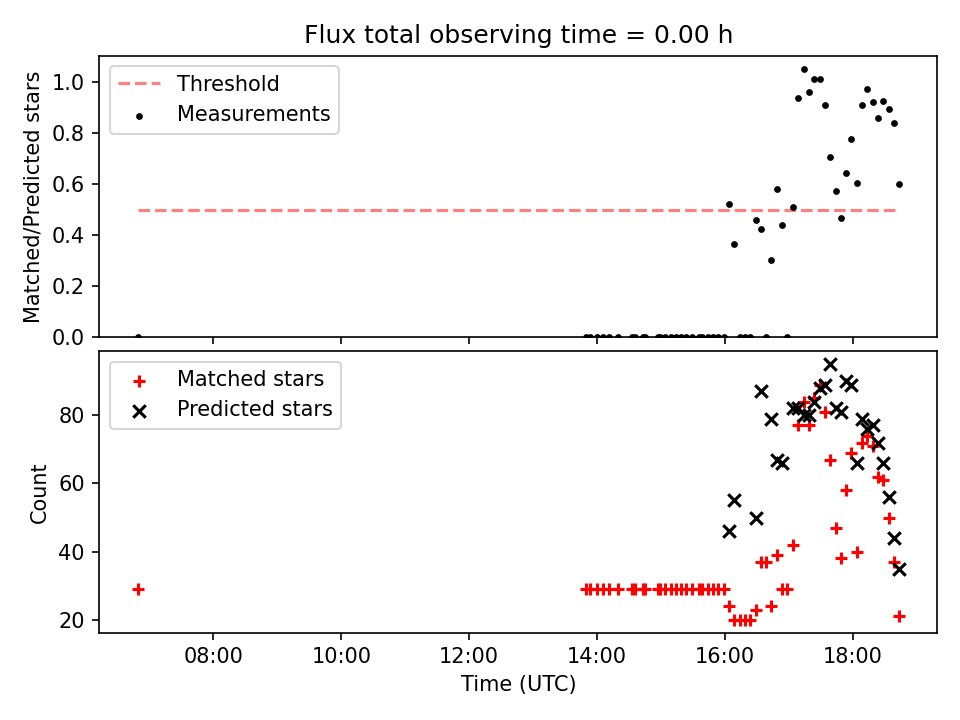 Flux total observing time = 0.00 h

Threshold
Measurements

Matched/Predicted stars

1.0
0.8
0.6
0.4
0.2
0.0

Matched stars
Predicted stars

Count

80
60
40
20

08:00
10:00
12:00
14:00
16:00
18:00

Time (UTC)